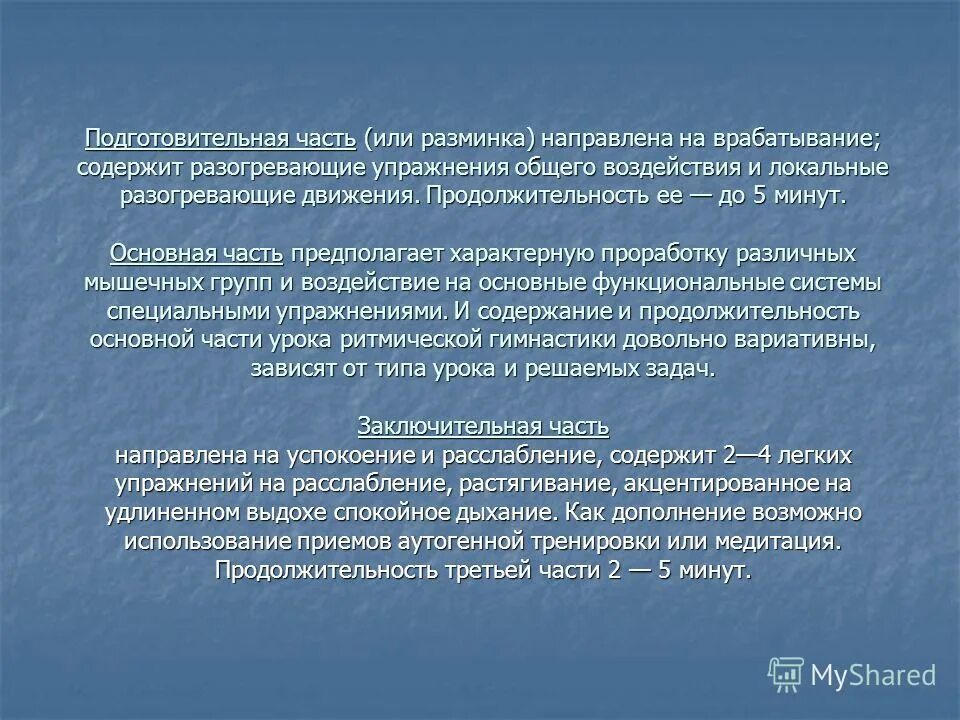 Подготовительная часть (или разминка) направлена на врабатывание; содержит разогревающие упражнения общего воздействия и локальные разогревающие движения. Продолжительность ее — до 5 минут.

Основная часть предполагает характерную проработку различных мышечных групп и воздействие на основные функциональные системы специальными упражнениями. И содержание и продолжительность основной части урока ритмической гимнастики довольно вариативны, зависят от типа урока и решаемых задач.

Заключительная часть
направлена на успокоение и расслабление, содержит 2—4 легких упражнений на расслабление, растягивание, акцентированное на удлиненном выдохе спокойное дыхание. Как дополнение возможно использование приемов аутогенной тренировки или медитация. Продолжительность третьей части 2 — 5 минут.

MyShared